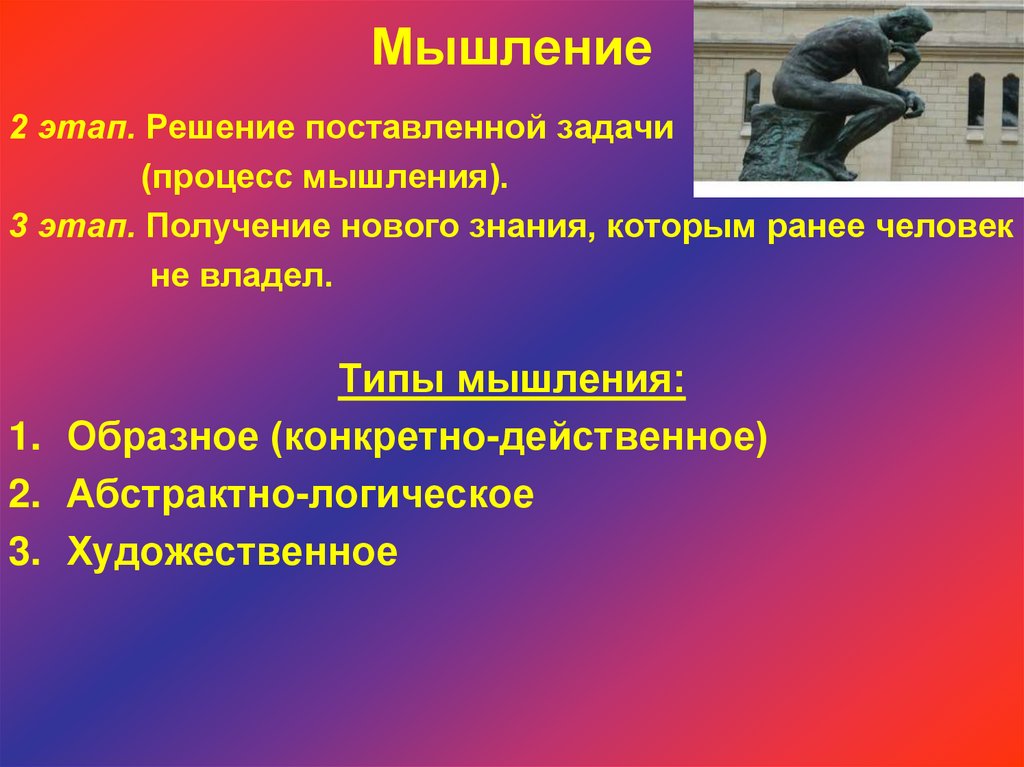 Мышление

2 этап. Решение поставленной задачи (процесс мышления).

3 этап. Получение нового знания, которым ранее человек не владел.

Типы мышления:

1. Образное (конкретно-действенное)
2. Абстрактно-логическое
3. Художественное